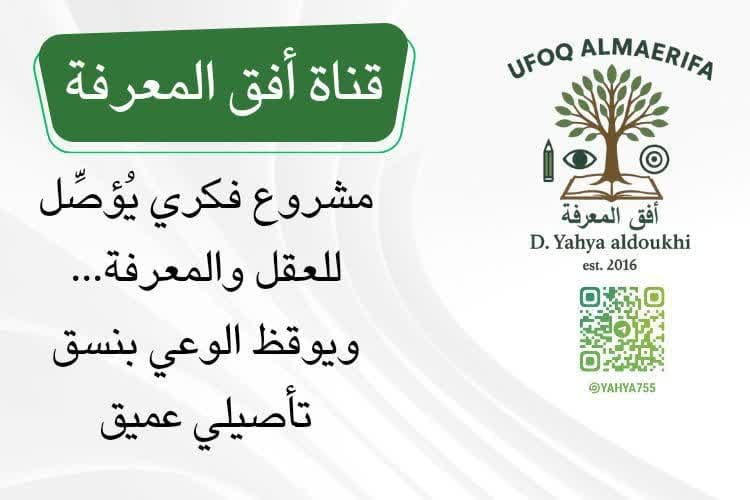 قناة أفق المعرفة

مشروع فكري يُؤصِّل للعقل والمعرفة... ويوقظ الوعي بنسق تأصيلي عميق

UFOQ ALMAERIFA
أفق المعرفة
D. Yahya aldoukhi
est. 2016

@YAHYA755